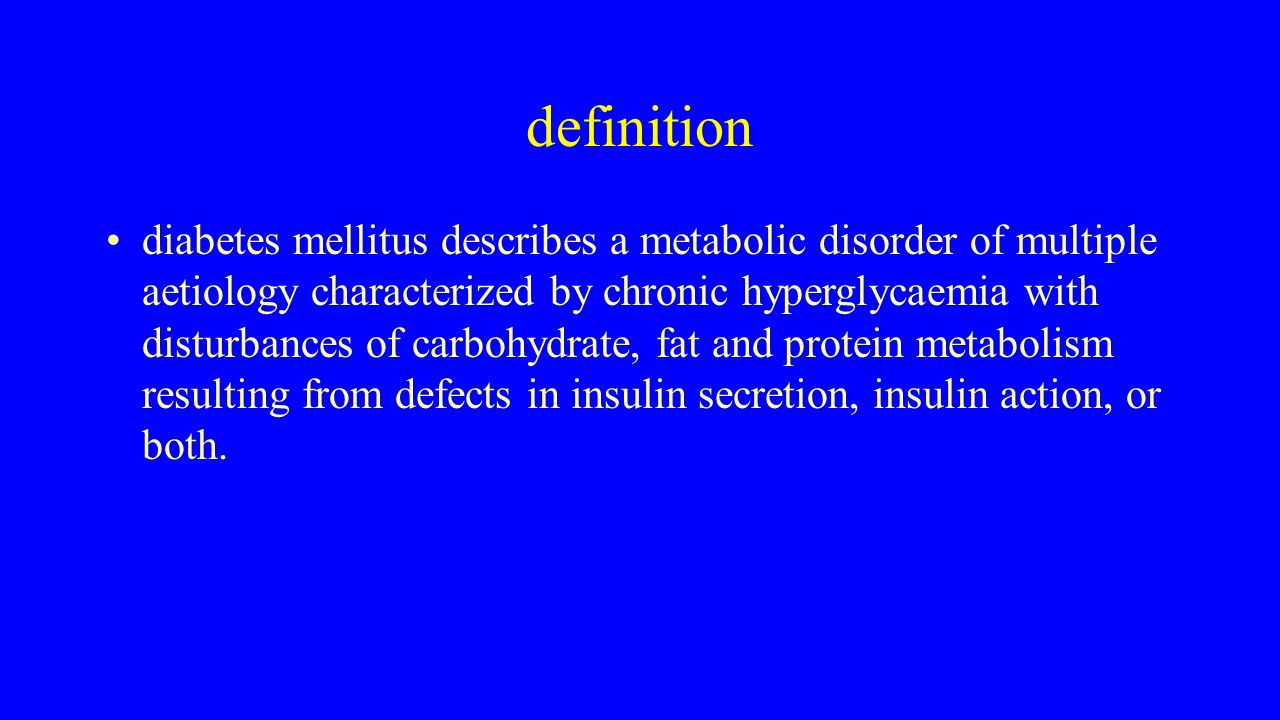 definition

• diabetes mellitus describes a metabolic disorder of multiple aetiology characterized by chronic hyperglycaemia with disturbances of carbohydrate, fat and protein metabolism resulting from defects in insulin secretion, insulin action, or both.